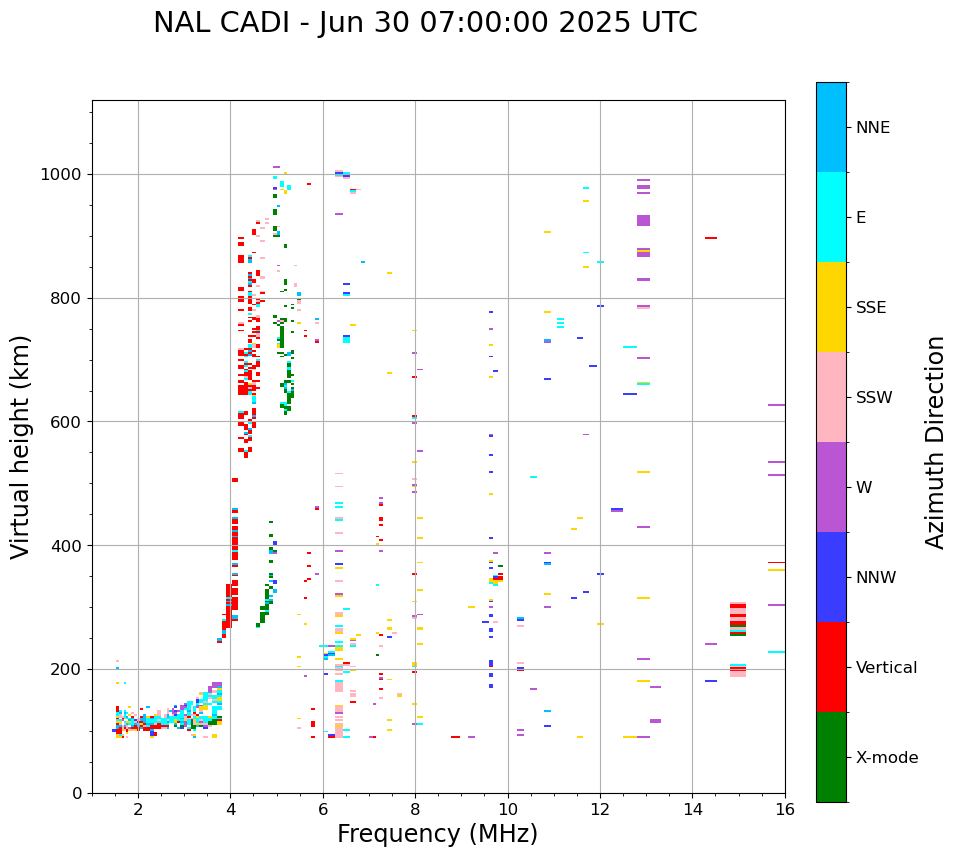 NAL CADI - Jun 30 07:00:00 2025 UTC

Virtual height (km)

1000
800
600
400
200
0

2
4
6
8
10
12
14
16

Frequency (MHz)

NNE
E
SSE
SSW
W
NNW
Vertical
X-mode

Azimuth Direction